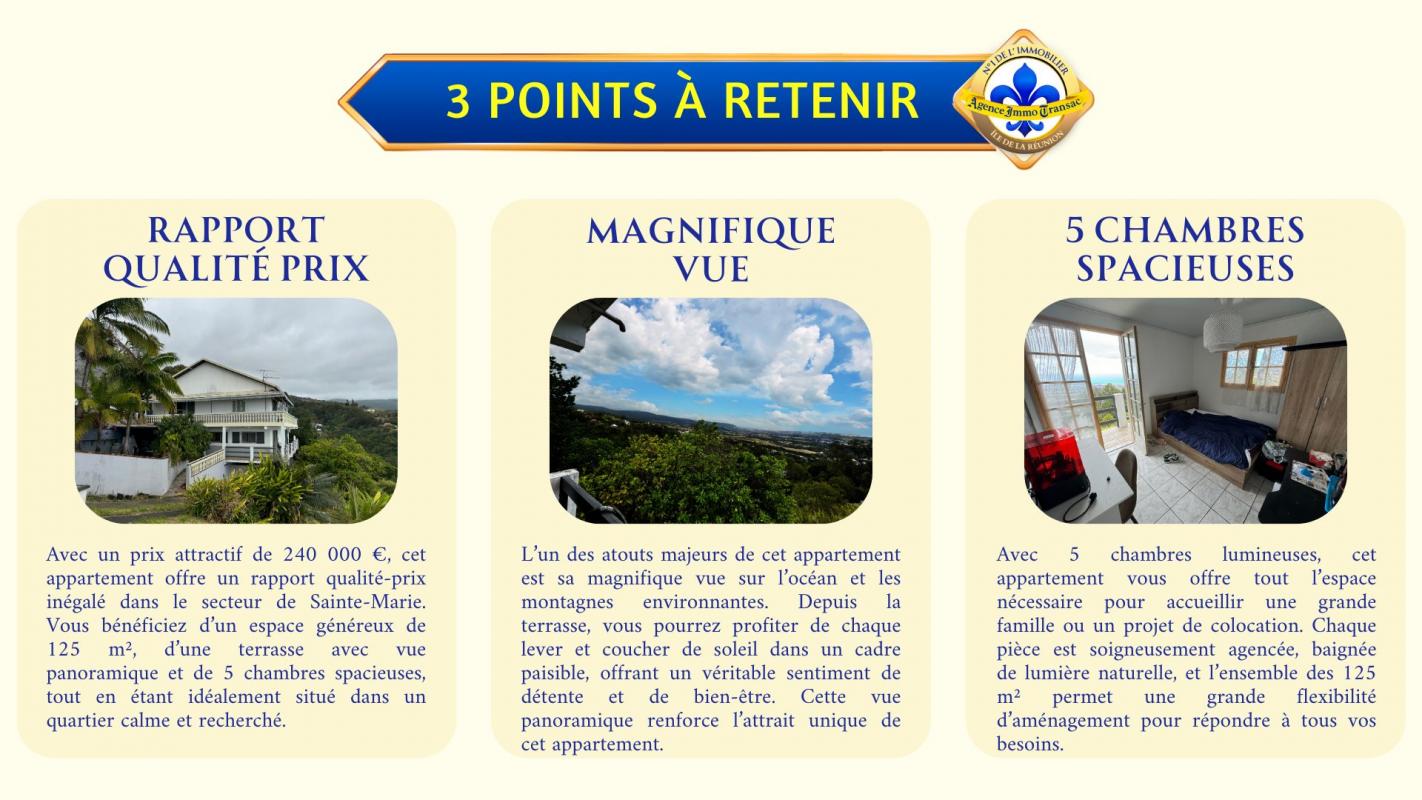 3 POINTS À RETENIR

N°1 DE L'IMMOBILIER
Agence Immo Transac
ILE DE LA RÉUNION

RAPPORT QUALITÉ PRIX

Avec un prix attractif de 240 000 €, cet appartement offre un rapport qualité-prix inégalé dans le secteur de Sainte-Marie. Vous bénéficiez d'un espace généreux de 125 m², d'une terrasse avec vue panoramique et de 5 chambres spacieuses, tout en étant idéalement situé dans un quartier calme et recherché.

MAGNIFIQUE VUE

L'un des atouts majeurs de cet appartement est sa magnifique vue sur l'océan et les montagnes environnantes. Depuis la terrasse, vous pourrez profiter de chaque lever et coucher de soleil dans un cadre paisible, offrant un véritable sentiment de détente et de bien-être. Cette vue panoramique renforce l'attrait unique de cet appartement.

5 CHAMBRES SPACIEUSES

Avec 5 chambres lumineuses, cet appartement vous offre tout l'espace nécessaire pour accueillir une grande famille ou un projet de colocation. Chaque pièce est soigneusement agencée, baignée de lumière naturelle, et l'ensemble des 125 m² permet une grande flexibilité d'aménagement pour répondre à tous vos besoins.